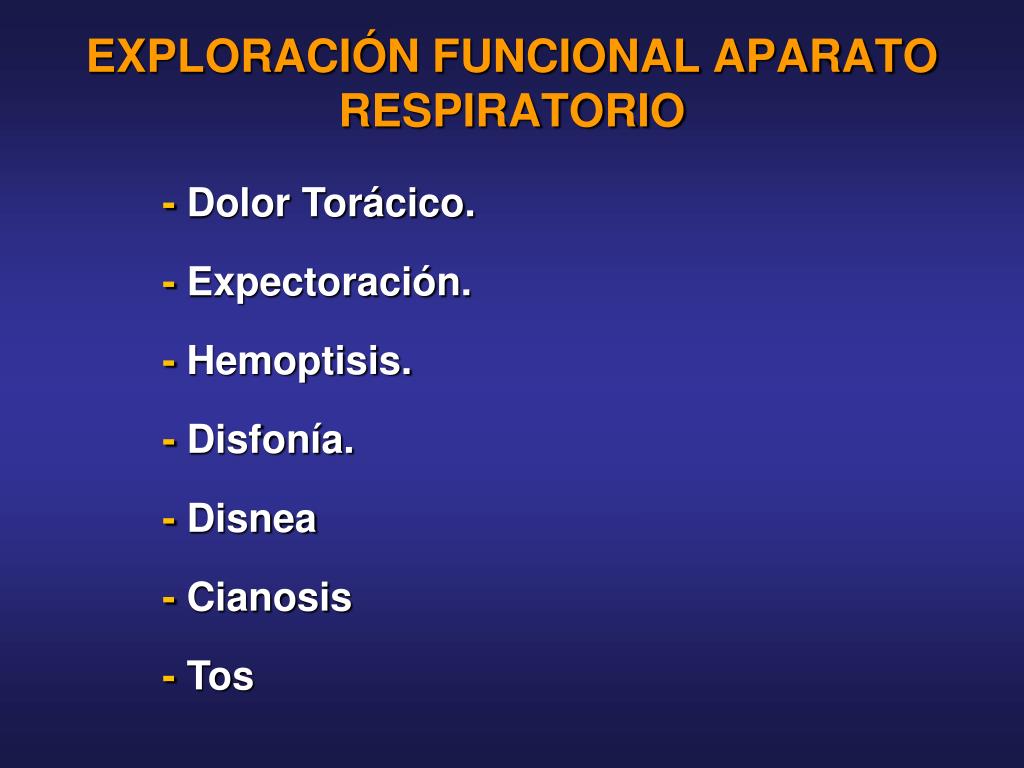 EXPLORACIÓN FUNCIONAL APARATO RESPIRATORIO

- Dolor Torácico.

- Expectoración.

- Hemoptisis.

- Disfonía.

- Disnea

- Cianosis

- Tos